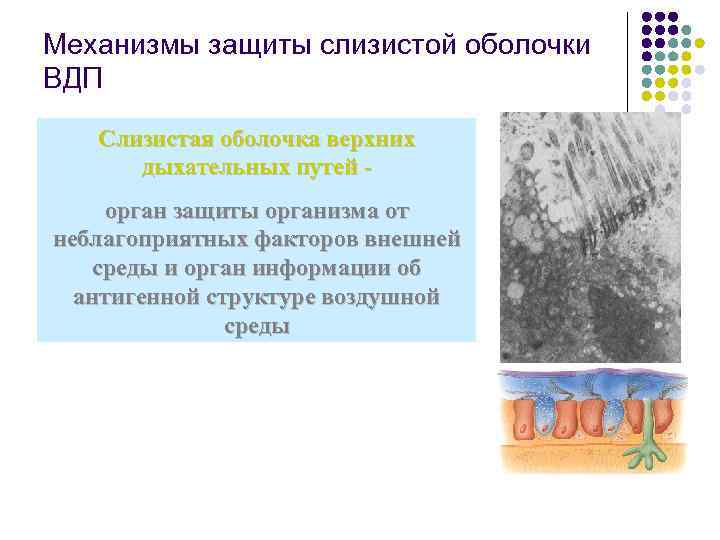 Механизмы защиты слизистой оболочки ВДП

Слизистая оболочка верхних дыхательных путей -

орган защиты организма от неблагоприятных факторов внешней среды и орган информации об антигенной структуре воздушной среды